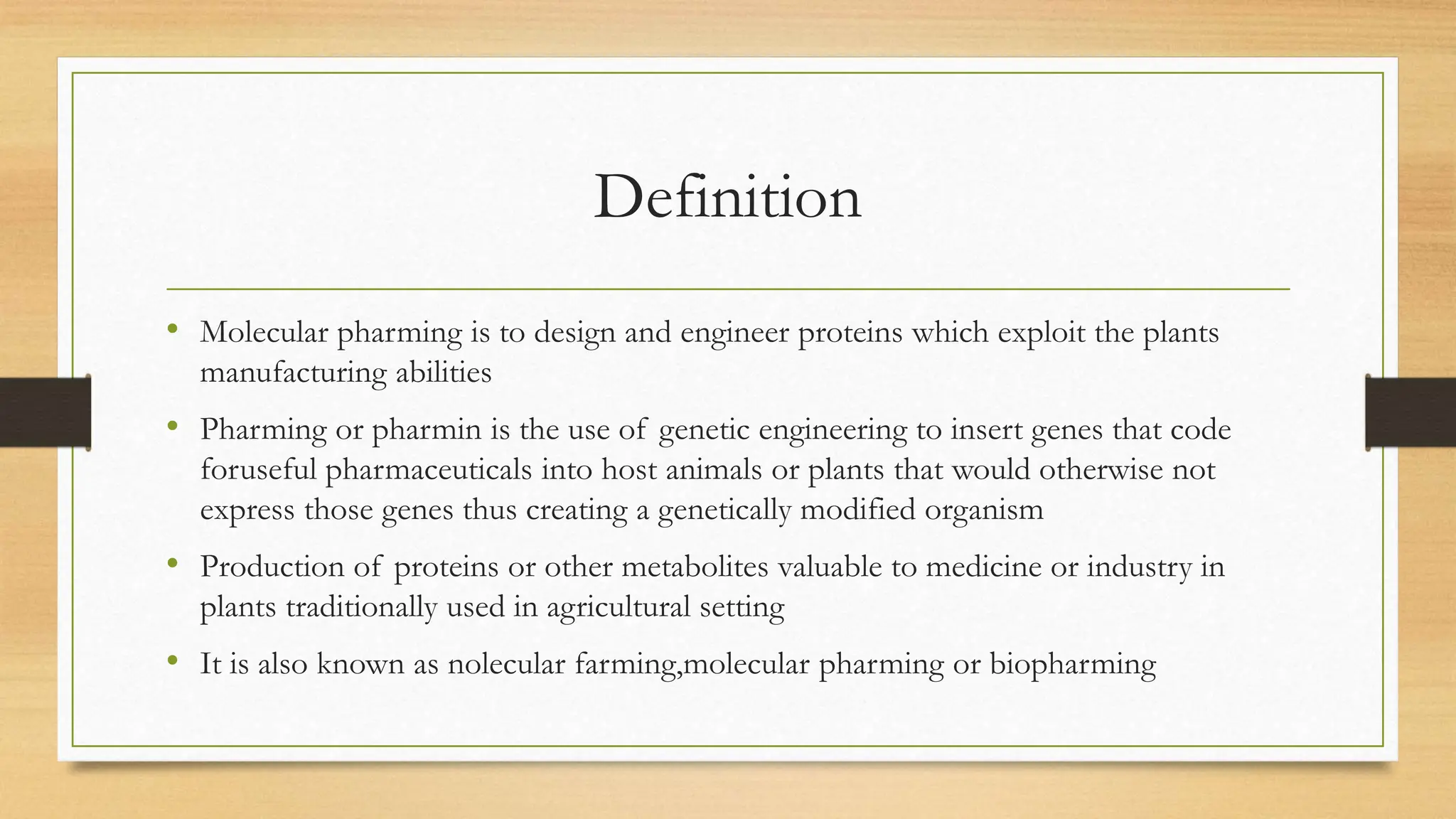 Definition

• Molecular pharming is to design and engineer proteins which exploit the plants manufacturing abilities

• Pharming or pharmin is the use of genetic engineering to insert genes that code foruseful pharmaceuticals into host animals or plants that would otherwise not express those genes thus creating a genetically modified organism

• Production of proteins or other metabolites valuable to medicine or industry in plants traditionally used in agricultural setting

• It is also known as nolecular farming,molecular pharming or biopharming